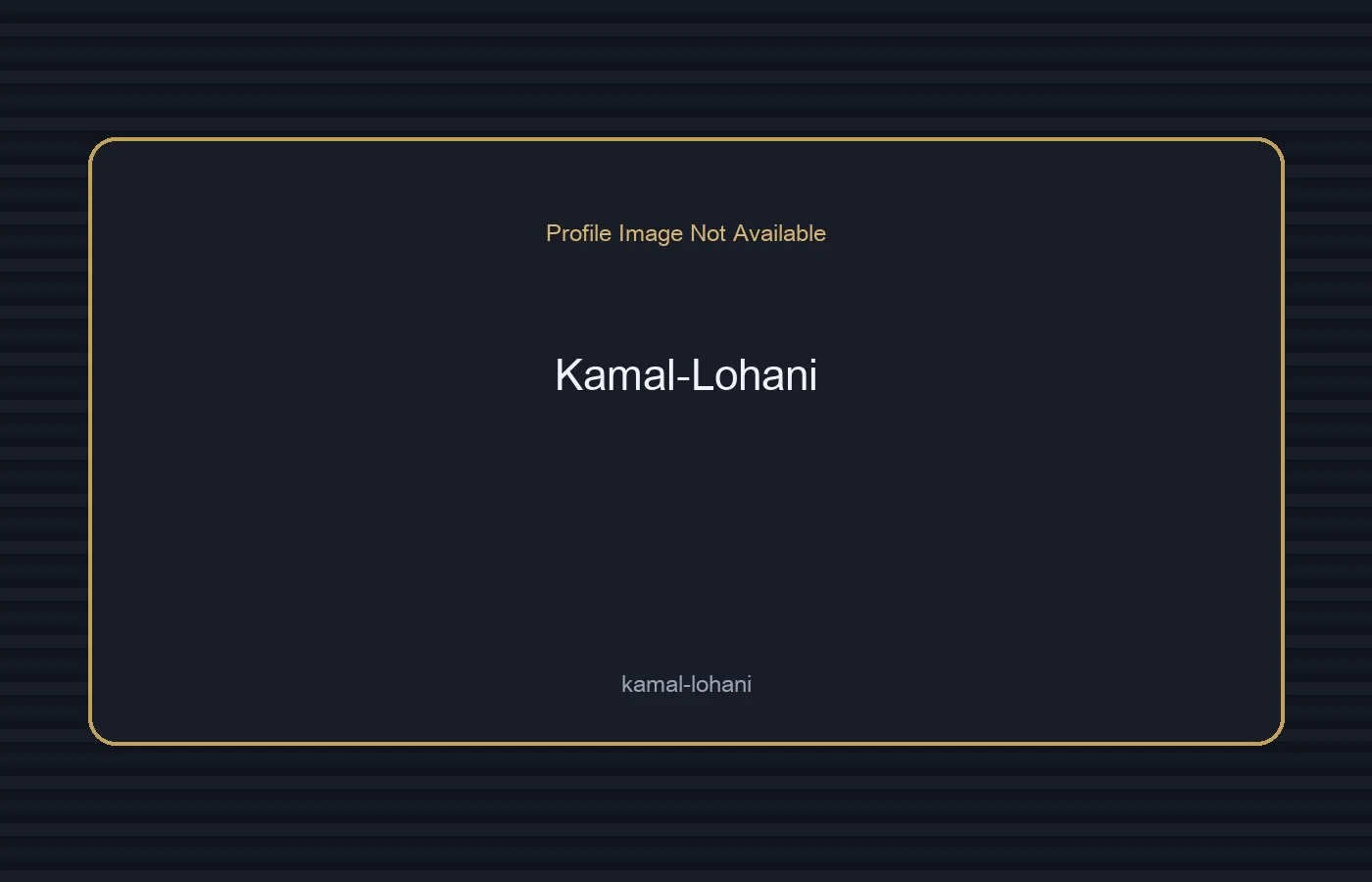 Profile Image Not Available

Kamal-Lohani

kamal-lohani